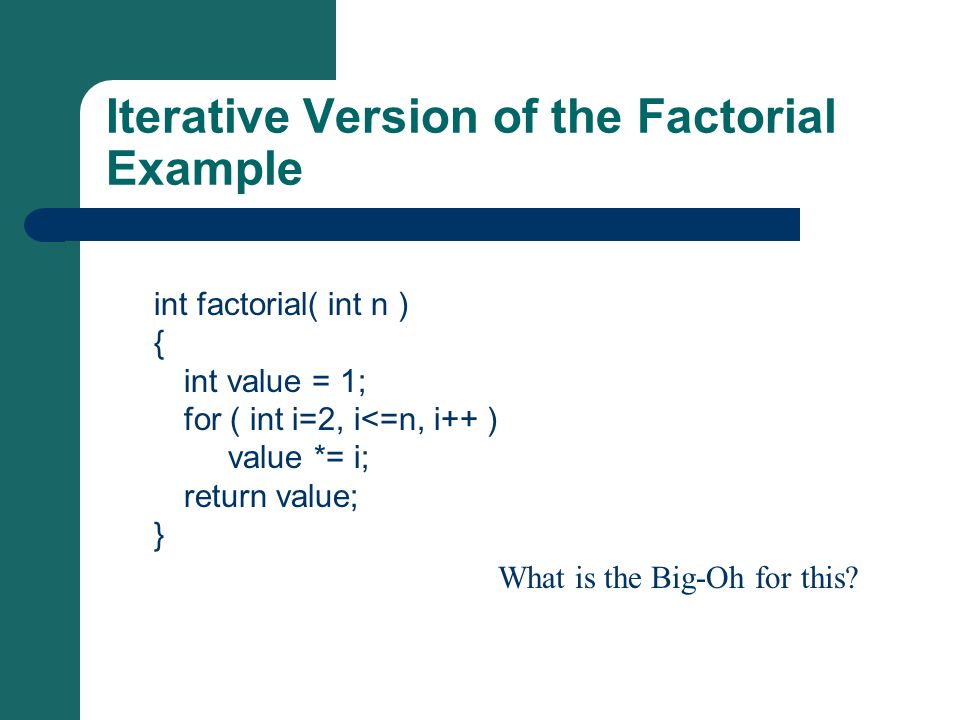 Iterative Version of the Factorial Example

int factorial( int n )
{
int value = 1;
for ( int i=2, i<=n, i++ )
value *= i;
return value;
}

What is the Big-Oh for this?